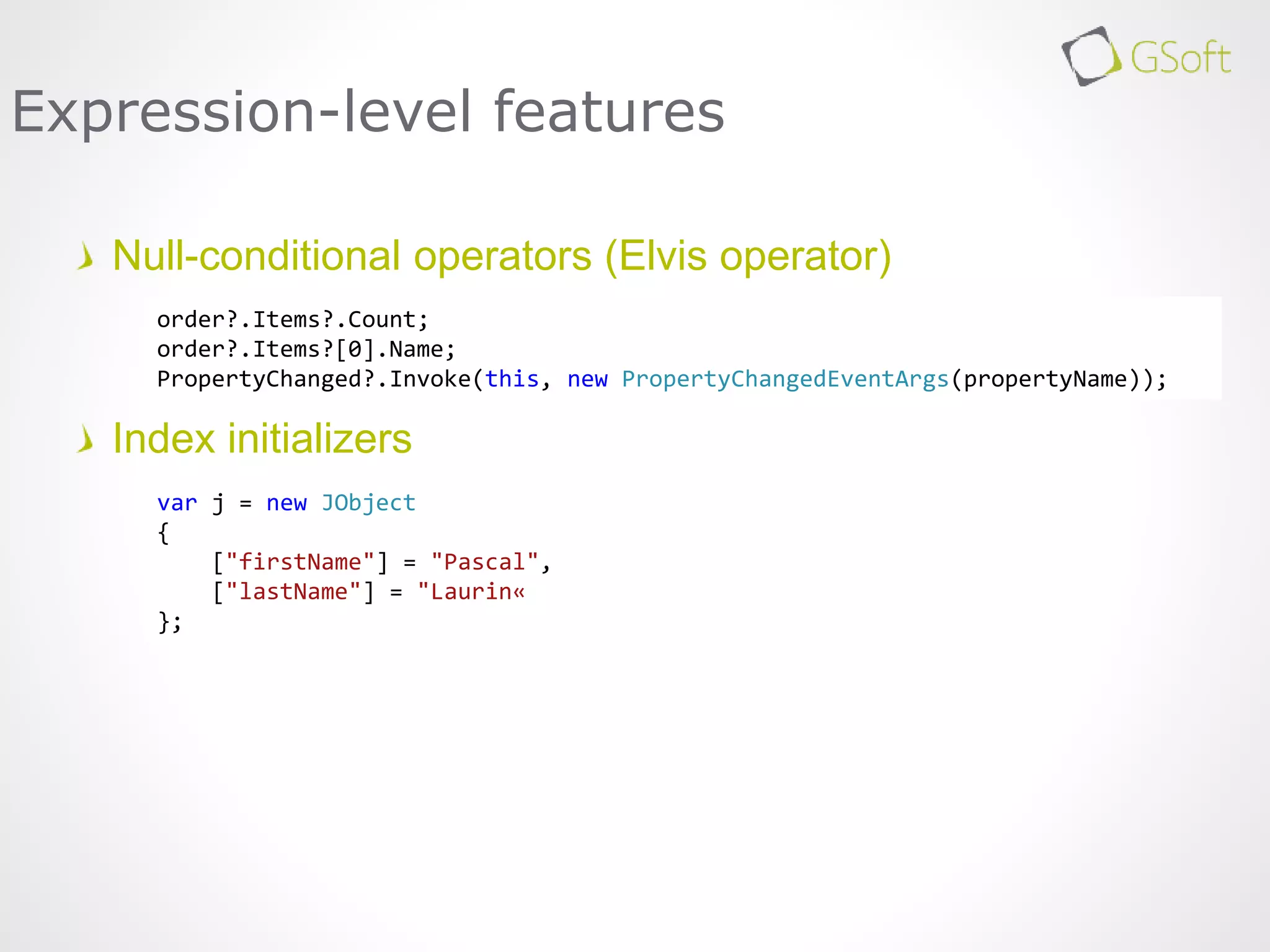 GSoft

Expression-level features

Null-conditional operators (Elvis operator)

order?.Items?.Count;
order?.Items?[0].Name;
PropertyChanged?.Invoke(this, new PropertyChangedEventArgs(propertyName));

Index initializers

var j = new JObject
{
    ["firstName"] = "Pascal",
    ["lastName"] = "Laurin«
};